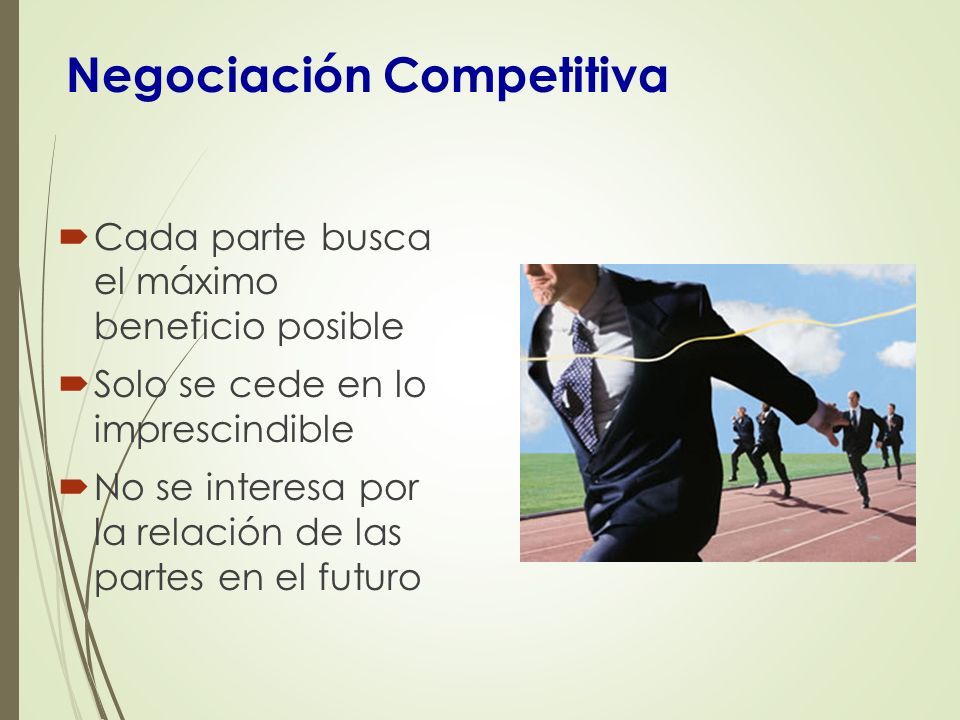 Negociación Competitiva

Cada parte busca el máximo beneficio posible

Solo se cede en lo imprescindible

No se interesa por la relación de las partes en el futuro